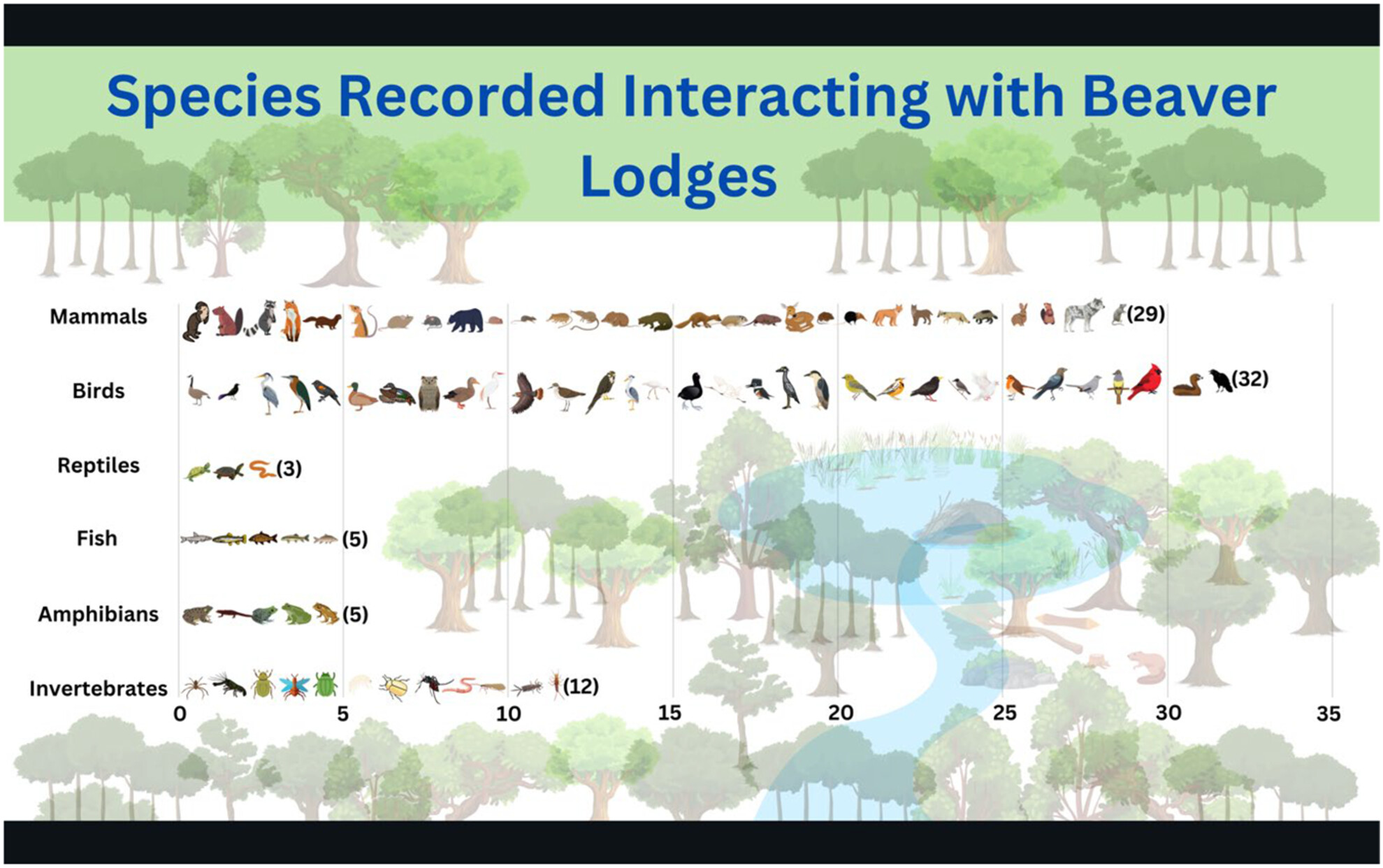 Species Recorded Interacting with Beaver Lodges

Mammals (29)

Birds (32)

Reptiles (3)

Fish (5)

Amphibians (5)

Invertebrates (12)

0 5 10 15 20 25 30 35